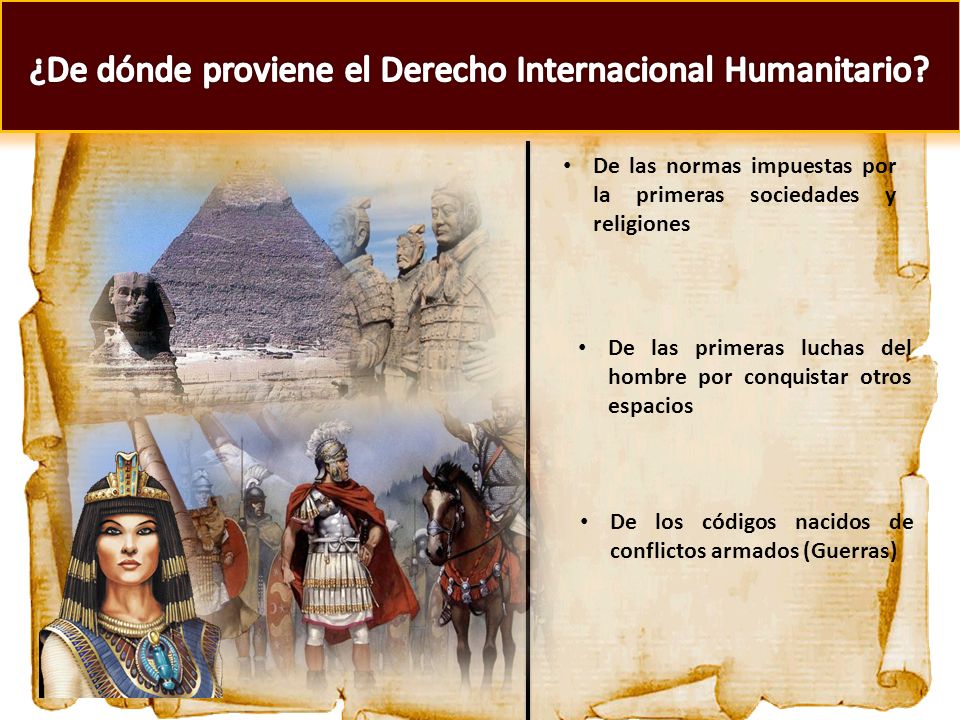 ¿De dónde proviene el Derecho Internacional Humanitario?

• De las normas impuestas por la primeras sociedades y religiones

• De las primeras luchas del hombre por conquistar otros espacios

• De los códigos nacidos de conflictos armados (Guerras)